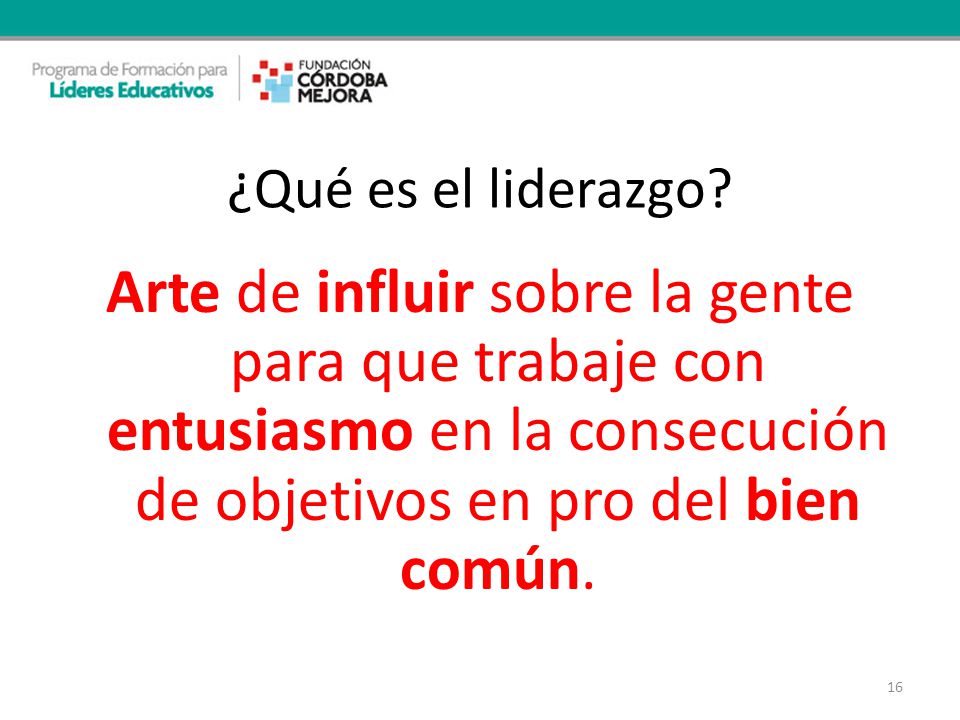 Programa de Formación para
Líderes Educativos

FUNDACIÓN
CÓRDOBA
MEJORA

¿Qué es el liderazgo?

Arte de influir sobre la gente para que trabaje con entusiasmo en la consecución de objetivos en pro del bien común.

16